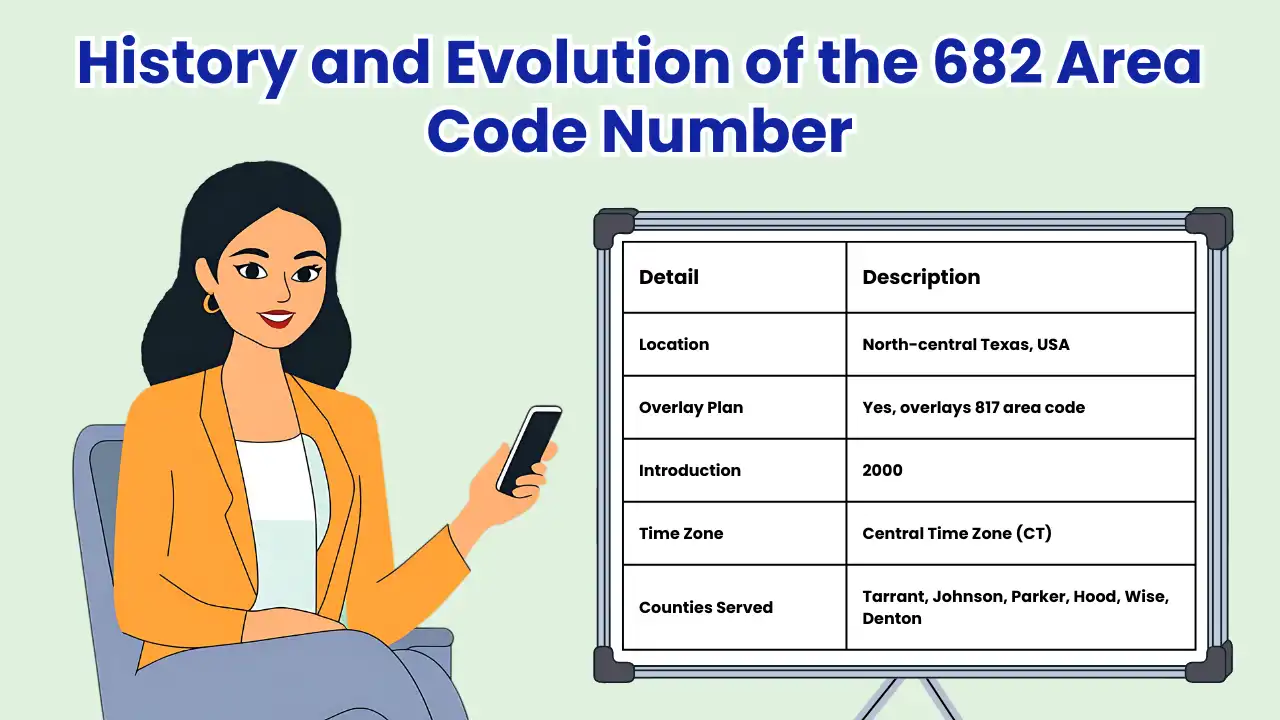 History and Evolution of the 682 Area Code Number

| Detail | Description |
|---|---|
| Location | North-central Texas, USA |
| Overlay Plan | Yes, overlays 817 area code |
| Introduction | 2000 |
| Time Zone | Central Time Zone (CT) |
| Counties Served | Tarrant, Johnson, Parker, Hood, Wise, Denton |